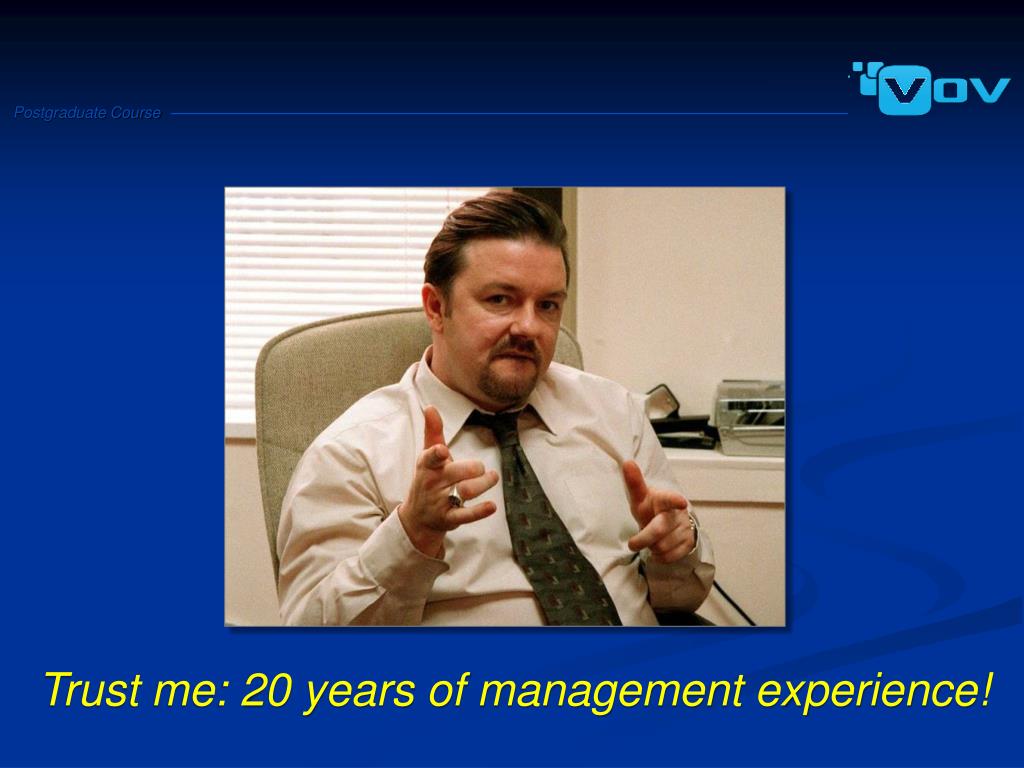 Postgraduate Course

VOV

Trust me: 20 years of management experience!